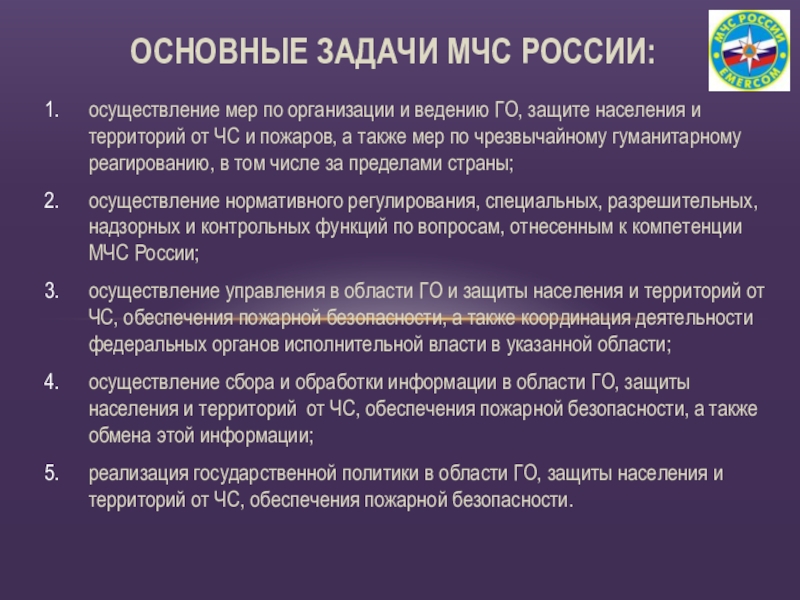 ОСНОВНЫЕ ЗАДАЧИ МЧС РОССИИ:

МЧС РОССИИ
EMERCOM

1. осуществление мер по организации и ведению ГО, защите населения и территорий от ЧС и пожаров, а также мер по чрезвычайному гуманитарному реагированию, в том числе за пределами страны;

2. осуществление нормативного регулирования, специальных, разрешительных, надзорных и контрольных функций по вопросам, отнесенным к компетенции МЧС России;

3. осуществление управления в области ГО и защиты населения и территорий от ЧС, обеспечения пожарной безопасности, а также координация деятельности федеральных органов исполнительной власти в указанной области;

4. осуществление сбора и обработки информации в области ГО, защиты населения и территорий от ЧС, обеспечения пожарной безопасности, а также обмена этой информации;

5. реализация государственной политики в области ГО, защиты населения и территорий от ЧС, обеспечения пожарной безопасности.